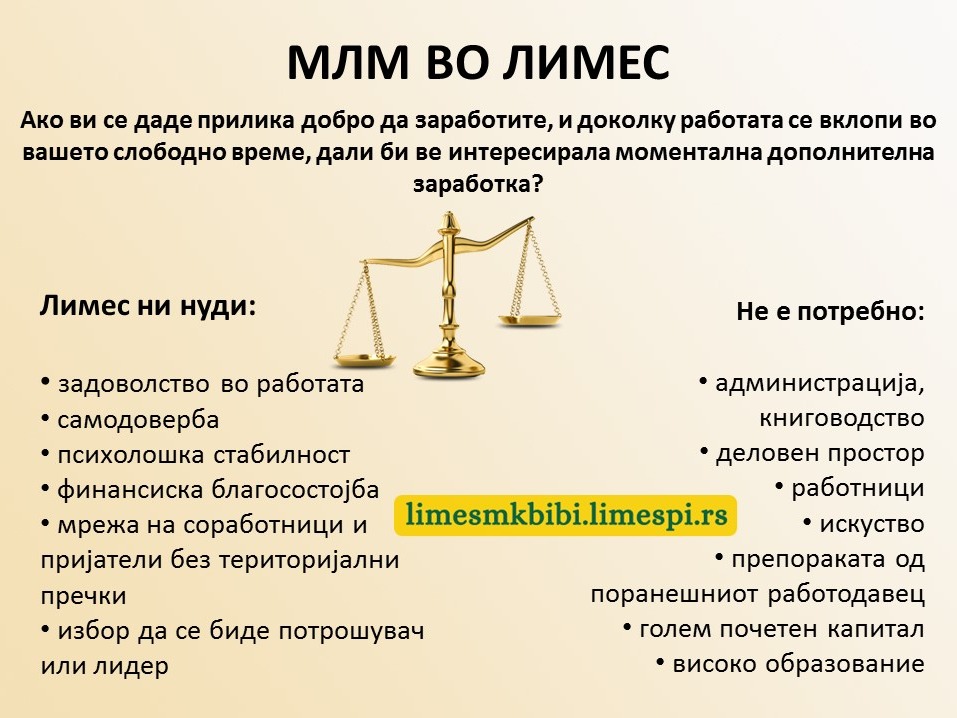 МЛМ ВО ЛИМЕС

Ако ви се даде прилика добро да заработите, и доколку работата се вклопи во вашето слободно време, дали би ве интересирала моментална дополнителна заработка?

Лимес ни нуди:

• задоволство во работата
• самодоверба
• психолошка стабилност
• финансиска благосостојба
• мрежа на соработници и пријатели без територијални пречки
• избор да се биде потрошувач или лидер

Не е потребно:

• администрација, книговодство
• деловен простор
• работници
• искуство
• препораката од поранешниот работодавец
• голем почетен капитал
• високо образование

limesmkbibi.limespi.rs